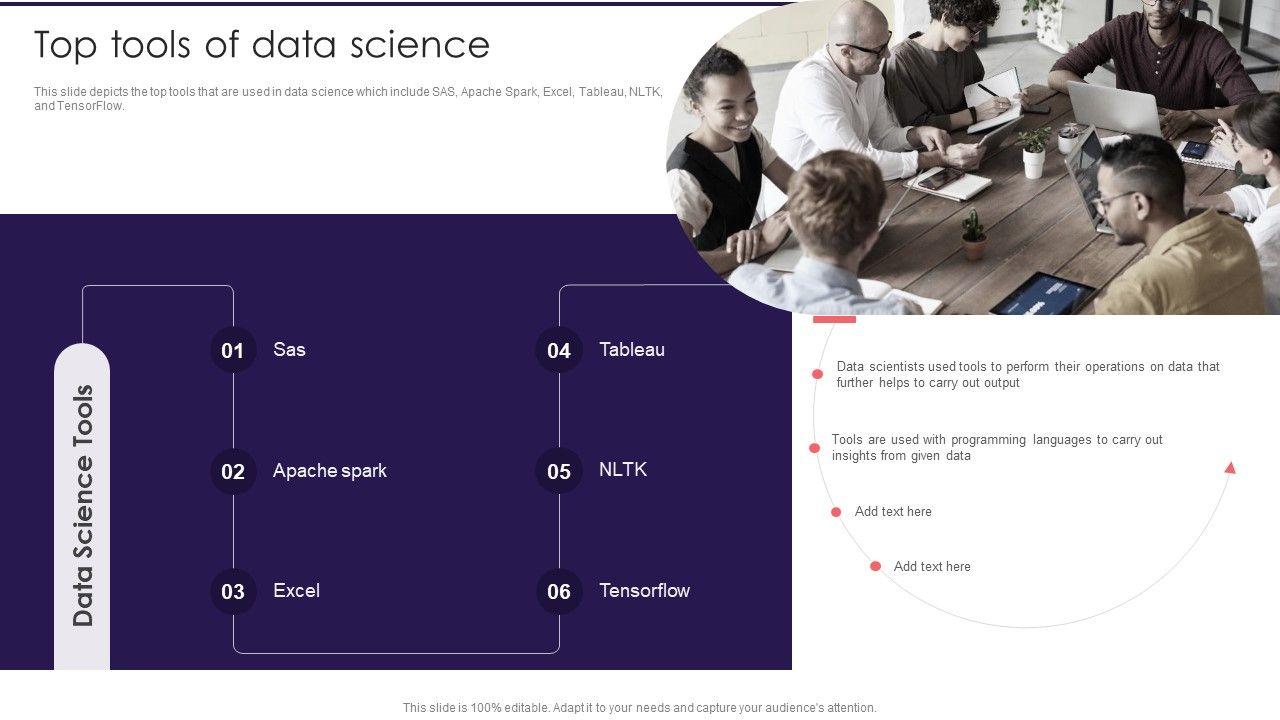 Top tools of data science

This slide depicts the top tools that are used in data science which include SAS, Apache Spark, Excel, Tableau, NLTK, and TensorFlow.

Data Science Tools

01 Sas

02 Apache spark

03 Excel

04 Tableau

05 NLTK

06 Tensorflow

Data scientists used tools to perform their operations on data that further helps to carry out output

Tools are used with programming languages to carry out insights from given data

Add text here

Add text here

This slide is 100% editable. Adapt it to your needs and capture your audience's attention.